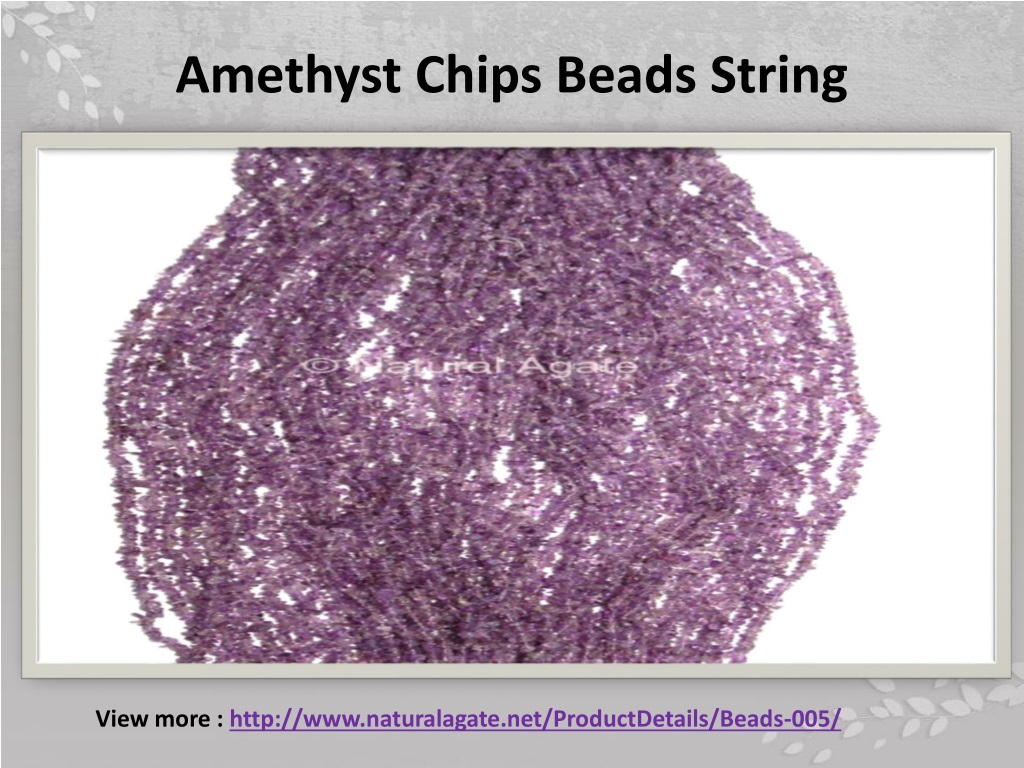 Amethyst Chips Beads String

© Natural Agate

View more : http://www.naturalagate.net/ProductDetails/Beads-005/